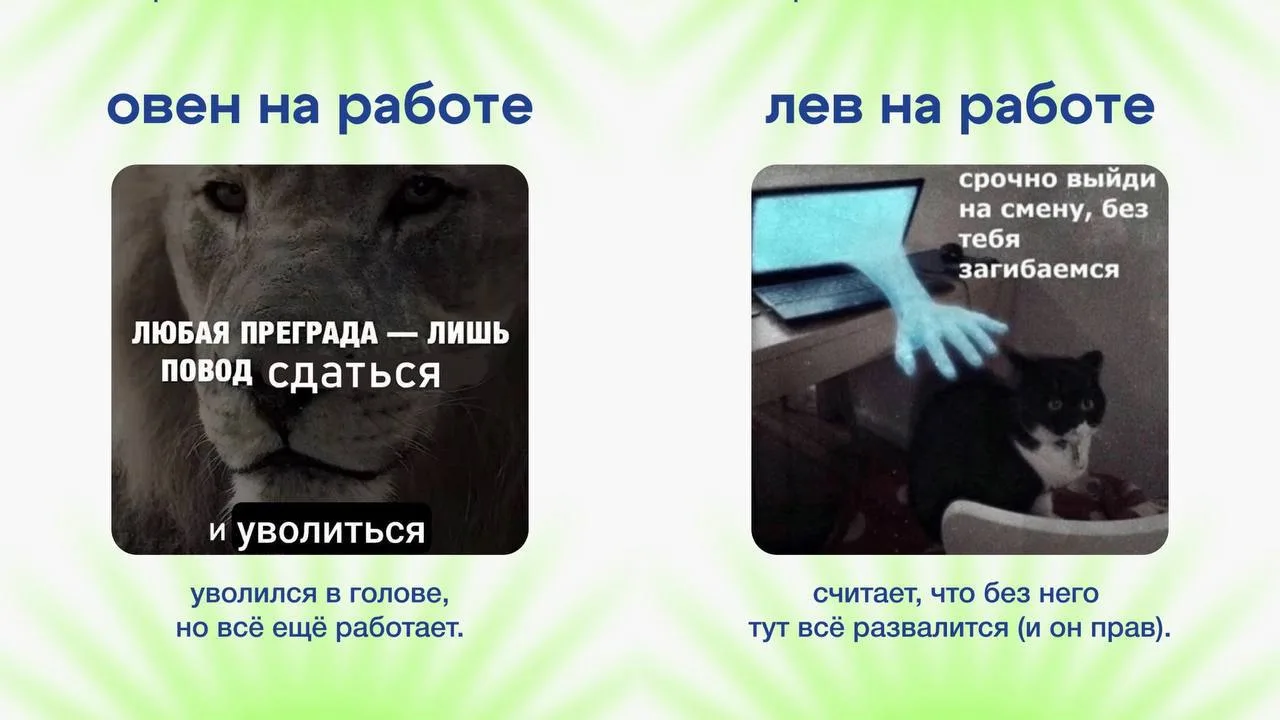 овен на работе

ЛЮБАЯ ПРЕГРАДА — ЛИШЬ ПОВОД сдаться

и уволиться

уволился в голове, но всё ещё работает.

лев на работе

срочно выйди на смену, без тебя загибаемся

считает, что без него тут всё развалится (и он прав).